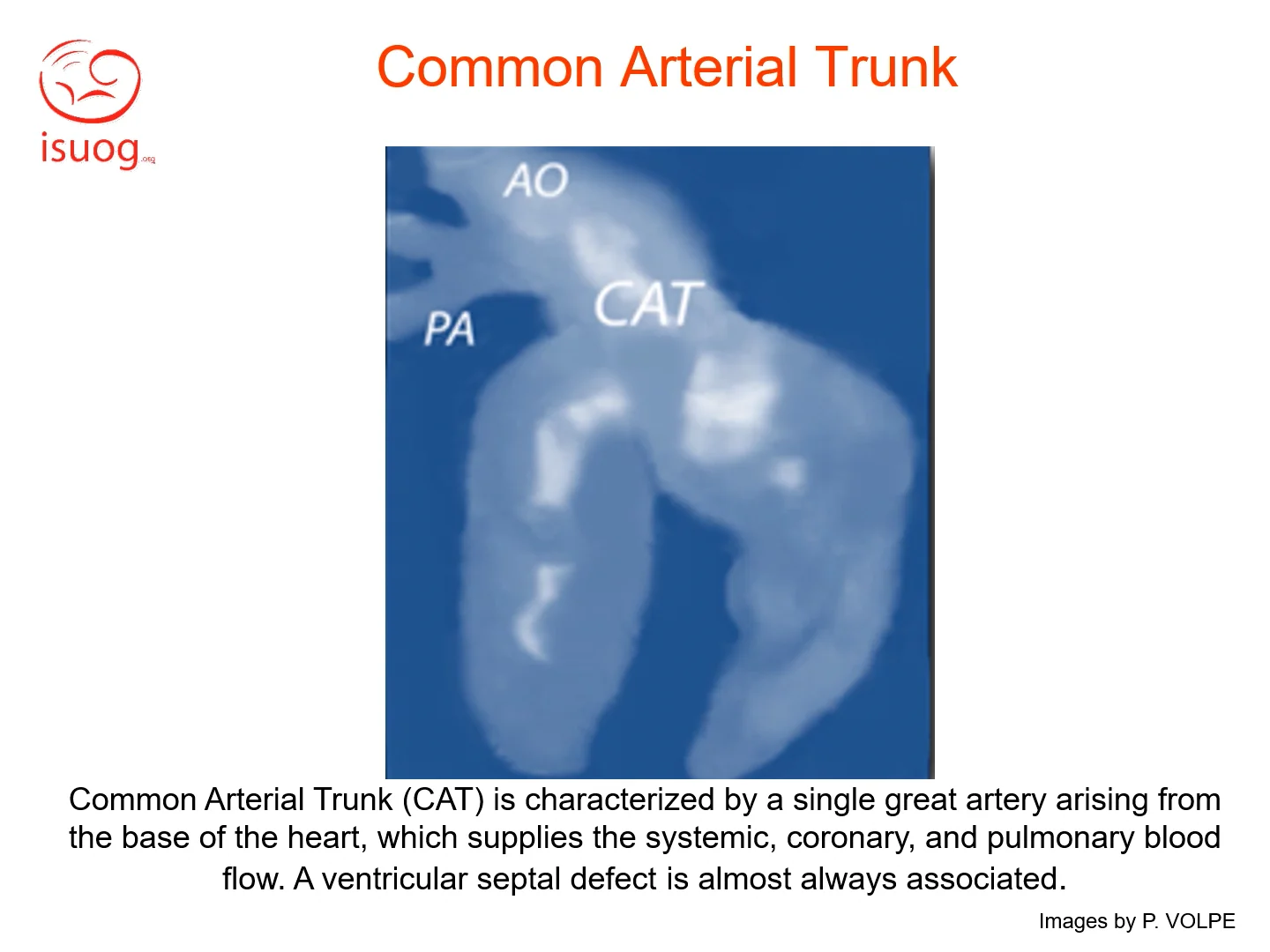 isuog.org

Common Arterial Trunk

AO

CAT

PA

Common Arterial Trunk (CAT) is characterized by a single great artery arising from the base of the heart, which supplies the systemic, coronary, and pulmonary blood flow. A ventricular septal defect is almost always associated.

Images by P. VOLPE